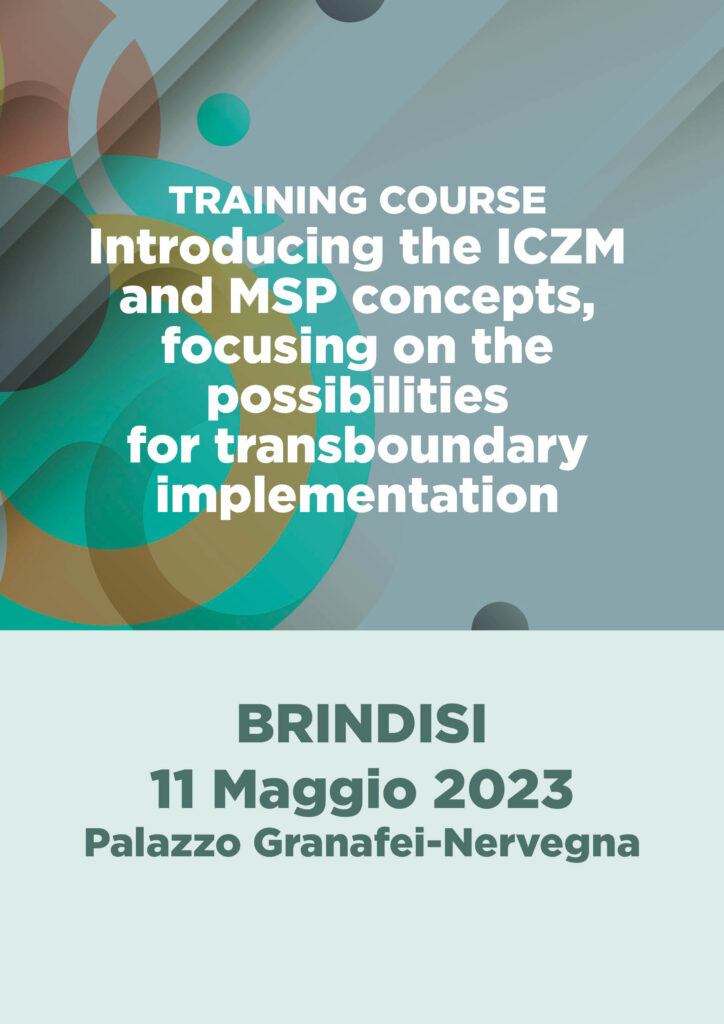 TRAINING COURSE
Introducing the ICZM and MSP concepts, focusing on the possibilities for transboundary implementation

BRINDISI
11 Maggio 2023
Palazzo Granafei-Nervegna